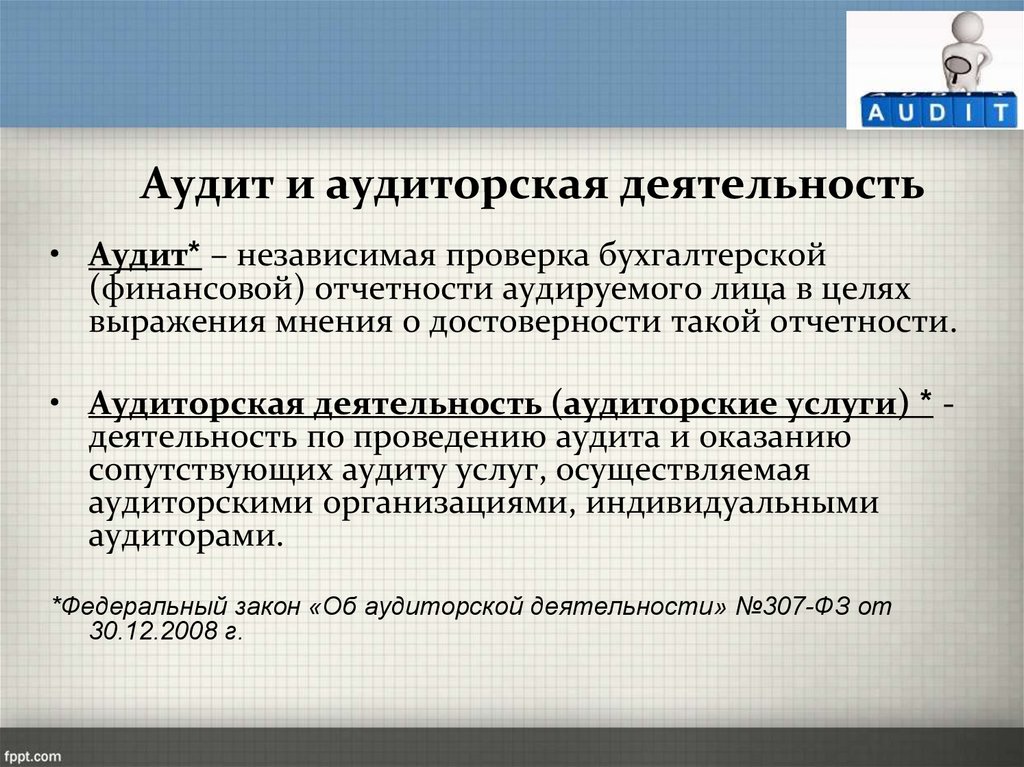 AUDIT

Аудит и аудиторская деятельность

• Аудит* – независимая проверка бухгалтерской (финансовой) отчетности аудируемого лица в целях выражения мнения о достоверности такой отчетности.

• Аудиторская деятельность (аудиторские услуги) * - деятельность по проведению аудита и оказанию сопутствующих аудиту услуг, осуществляемая аудиторскими организациями, индивидуальными аудиторами.

*Федеральный закон «Об аудиторской деятельности» №307-ФЗ от 30.12.2008 г.

fppt.com